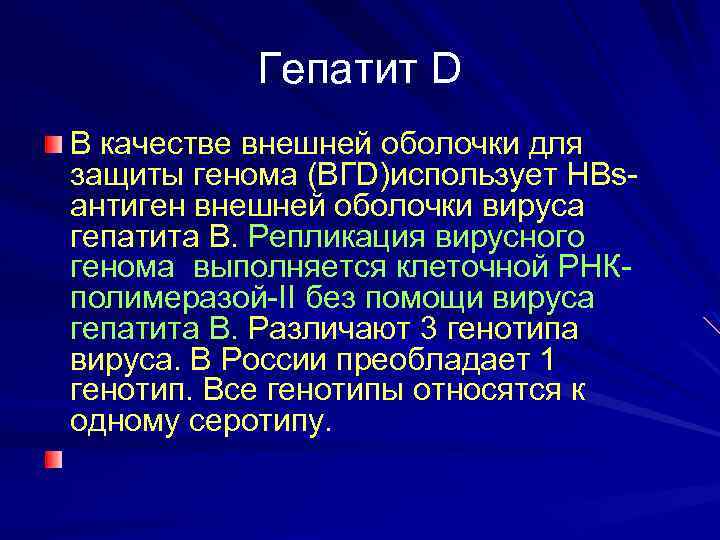 Гепатит D

В качестве внешней оболочки для защиты генома (ВГD)использует HBs-антиген внешней оболочки вируса гепатита В. Репликация вирусного генома выполняется клеточной РНК-полимеразой-II без помощи вируса гепатита В. Различают 3 генотипа вируса. В России преобладает 1 генотип. Все генотипы относятся к одному серотипу.